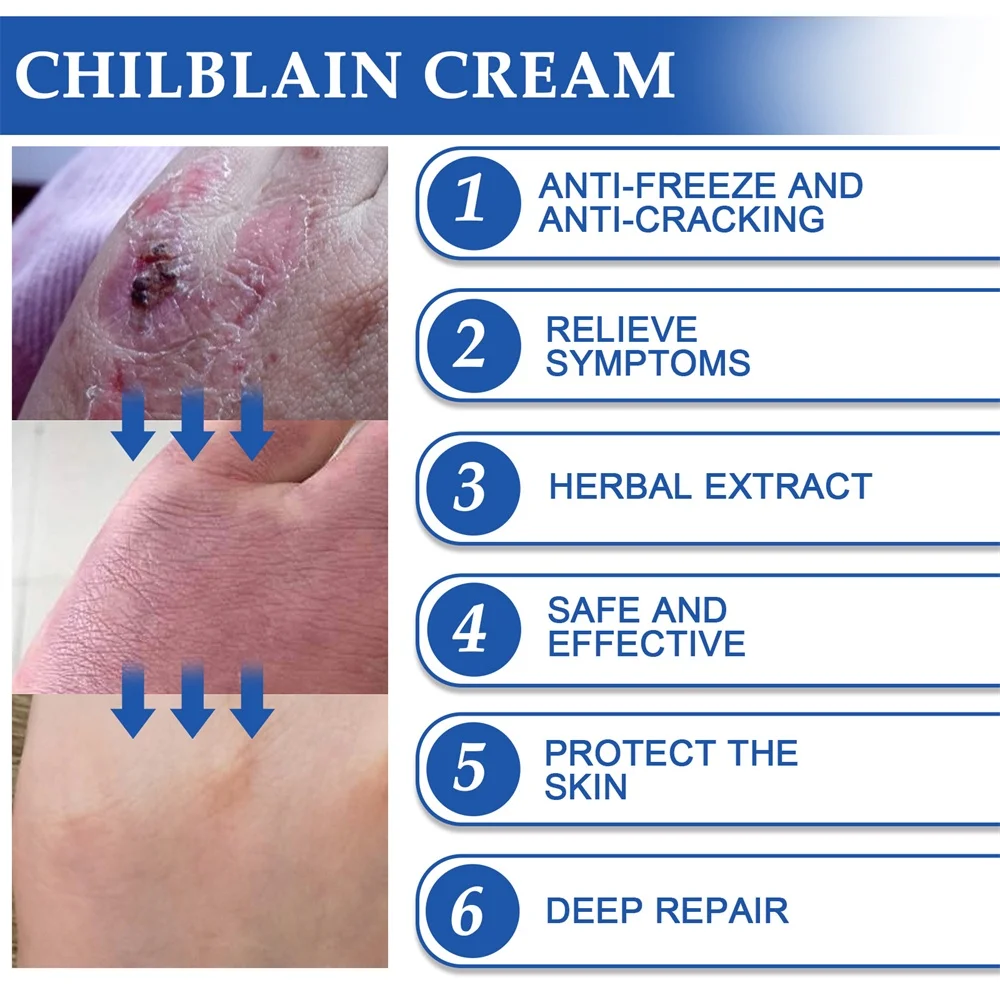 CHILBLAIN CREAM

1 ANTI-FREEZE AND ANTI-CRACKING

2 RELIEVE SYMPTOMS

3 HERBAL EXTRACT

4 SAFE AND EFFECTIVE

5 PROTECT THE SKIN

6 DEEP REPAIR